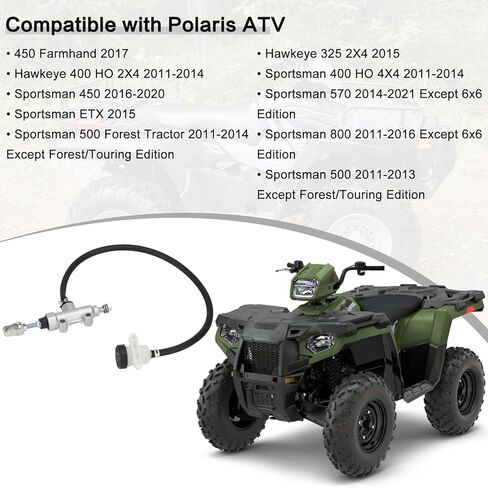 Compatible with Polaris ATV

• 450 Farmhand 2017
• Hawkeye 400 HO 2X4 2011-2014
• Sportsman 450 2016-2020
• Sportsman ETX 2015
• Sportsman 500 Forest Tractor 2011-2014 Except Forest/Touring Edition

• Hawkeye 325 2X4 2015
• Sportsman 400 HO 4X4 2011-2014
• Sportsman 570 2014-2021 Except 6x6 Edition
• Sportsman 800 2011-2016 Except 6x6 Edition
• Sportsman 500 2011-2013 Except Forest/Touring Edition